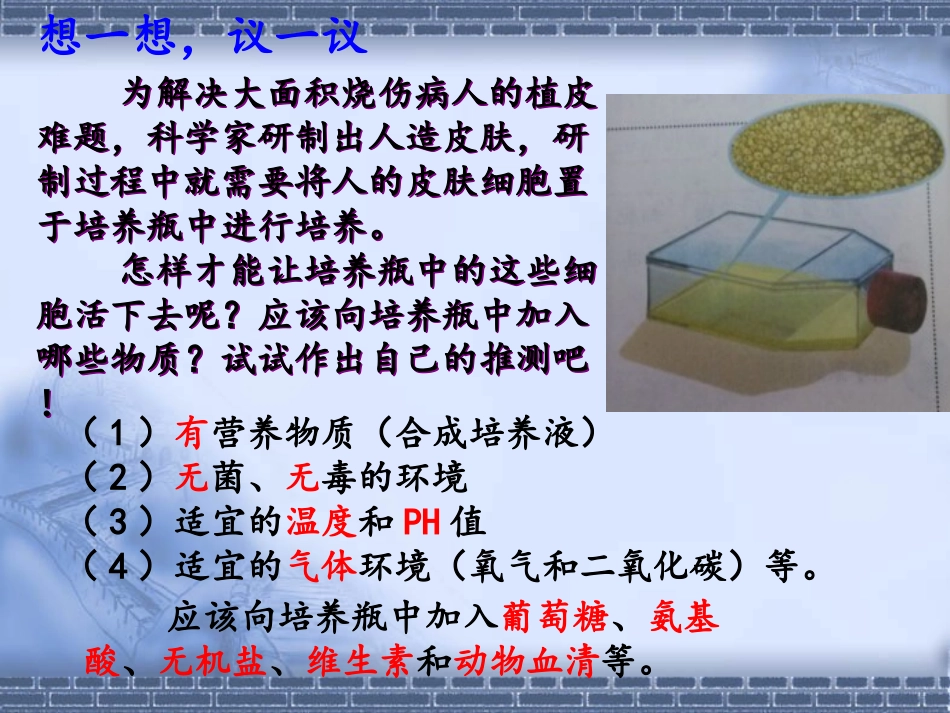 想一想，议一议

为解决大面积烧伤病人的植皮难题，科学家研制出人造皮肤，研制过程中就需要将人的皮肤细胞置于培养瓶中进行培养。

怎样才能让培养瓶中的这些细胞活下去呢？应该向培养瓶中加入哪些物质？试试作出自己的推测吧！

（1）有营养物质（合成培养液）
（2）无菌、无毒的环境
（3）适宜的温度和PH值
（4）适宜的气体环境（氧气和二氧化碳）等。

应该向培养瓶中加入葡萄糖、氨基酸、无机盐、维生素和动物血清等。